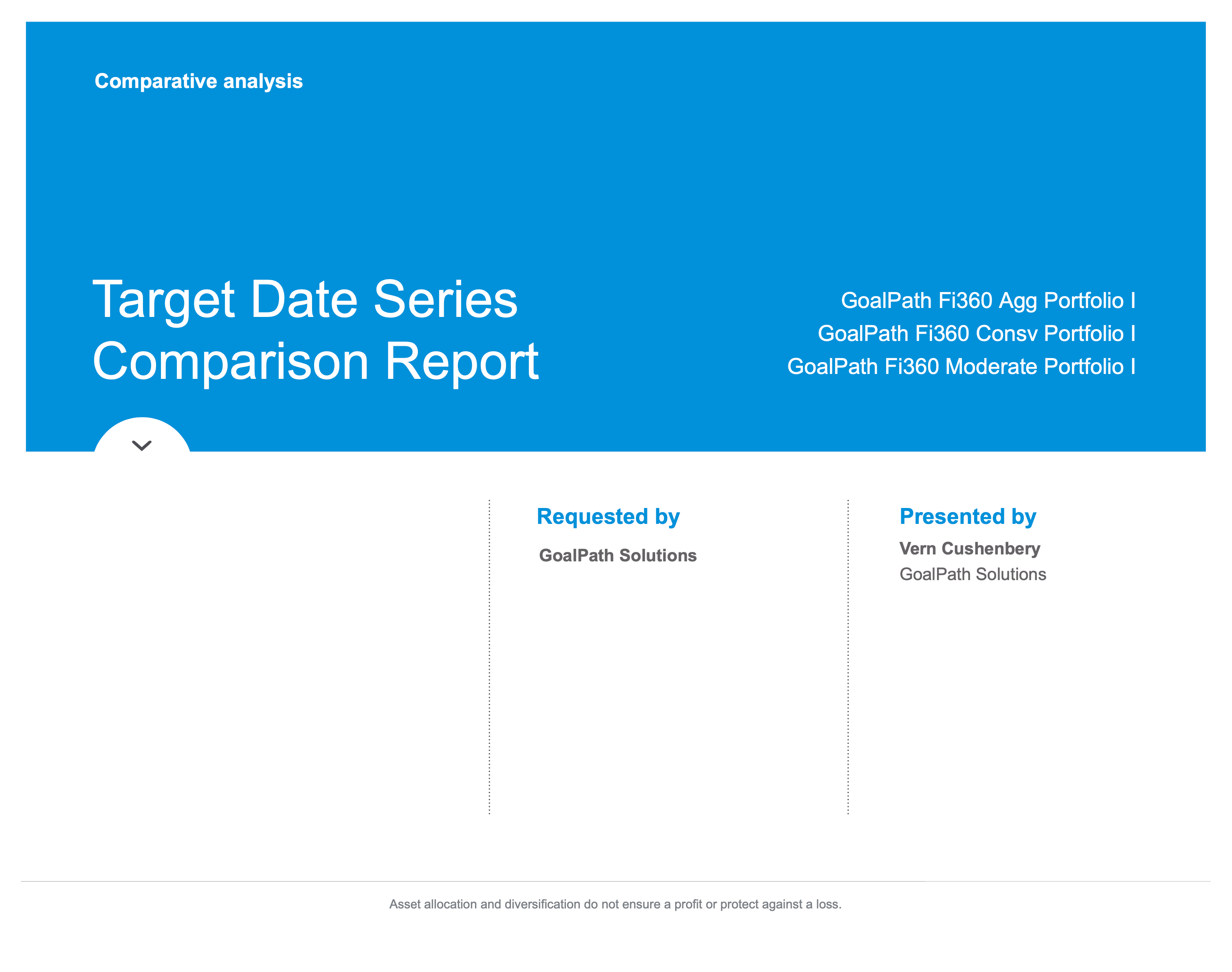 Comparative analysis

Target Date Series Comparison Report

GoalPath Fi360 Agg Portfolio I
GoalPath Fi360 Consv Portfolio I
GoalPath Fi360 Moderate Portfolio I

Requested by

GoalPath Solutions

Presented by

Vern Cushenbery
GoalPath Solutions

Asset allocation and diversification do not ensure a profit or protect against a loss.